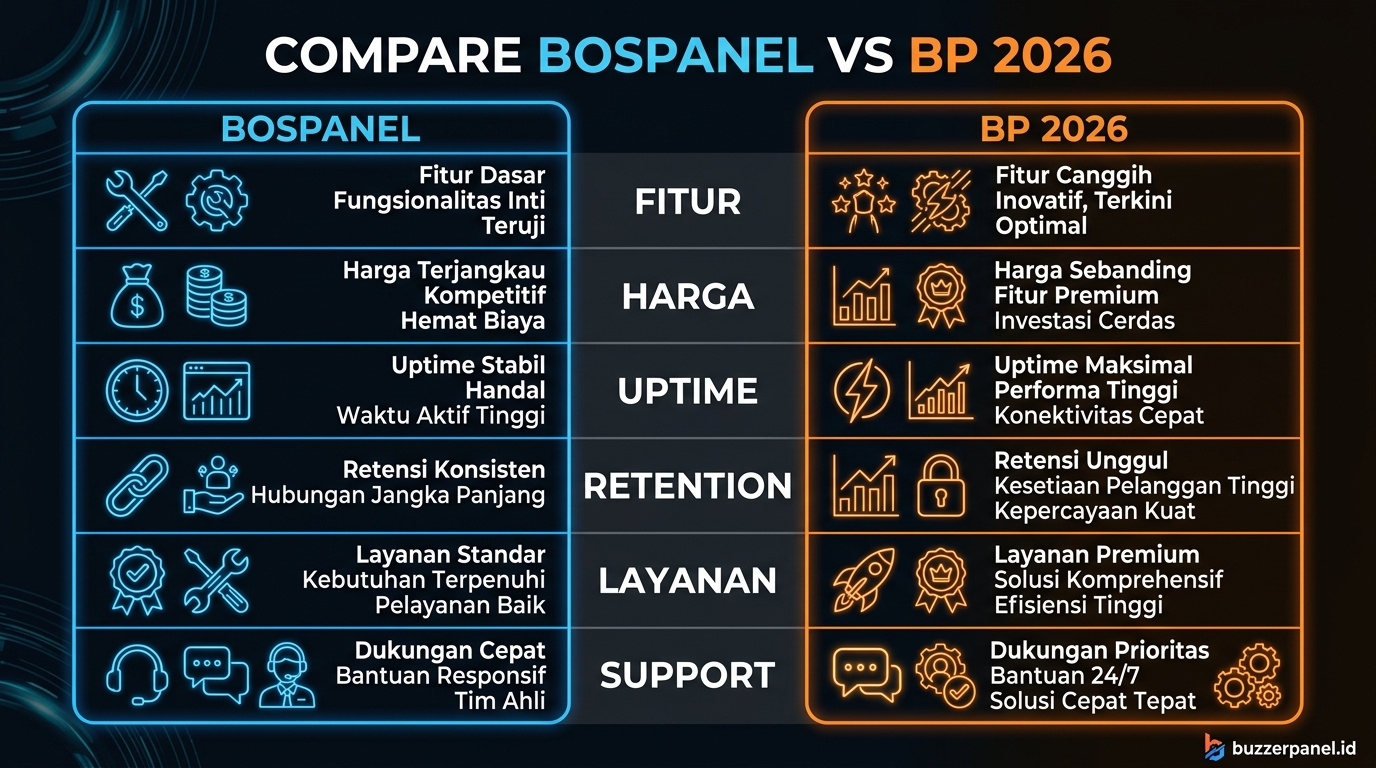 COMPARE BOSPANEL VS BP 2026

| BOSPANEL | | BP 2026 |
|---|---|---|
| Fitur Dasar Fungsionalitas Inti Teruji | FITUR | Fitur Canggih Inovatif, Terkini Optimal |
| Harga Terjangkau Kompetitif Hemat Biaya | HARGA | Harga Sebanding Fitur Premium Investasi Cerdas |
| Uptime Stabil Handal Waktu Aktif Tinggi | UPTIME | Uptime Maksimal Performa Tinggi Konektivitas Cepat |
| Retensi Konsisten Hubungan Jangka Panjang | RETENTION | Retensi Unggul Kesetiaan Pelanggan Tinggi Kepercayaan Kuat |
| Layanan Standar Kebutuhan Terpenuhi Pelayanan Baik | LAYANAN | Layanan Premium Solusi Komprehensif Efisiensi Tinggi |
| Dukungan Cepat Bantuan Responsif Tim Ahli | SUPPORT | Dukungan Prioritas Bantuan 24/7 Solusi Cepat Tepat |

buzzerpanel.id